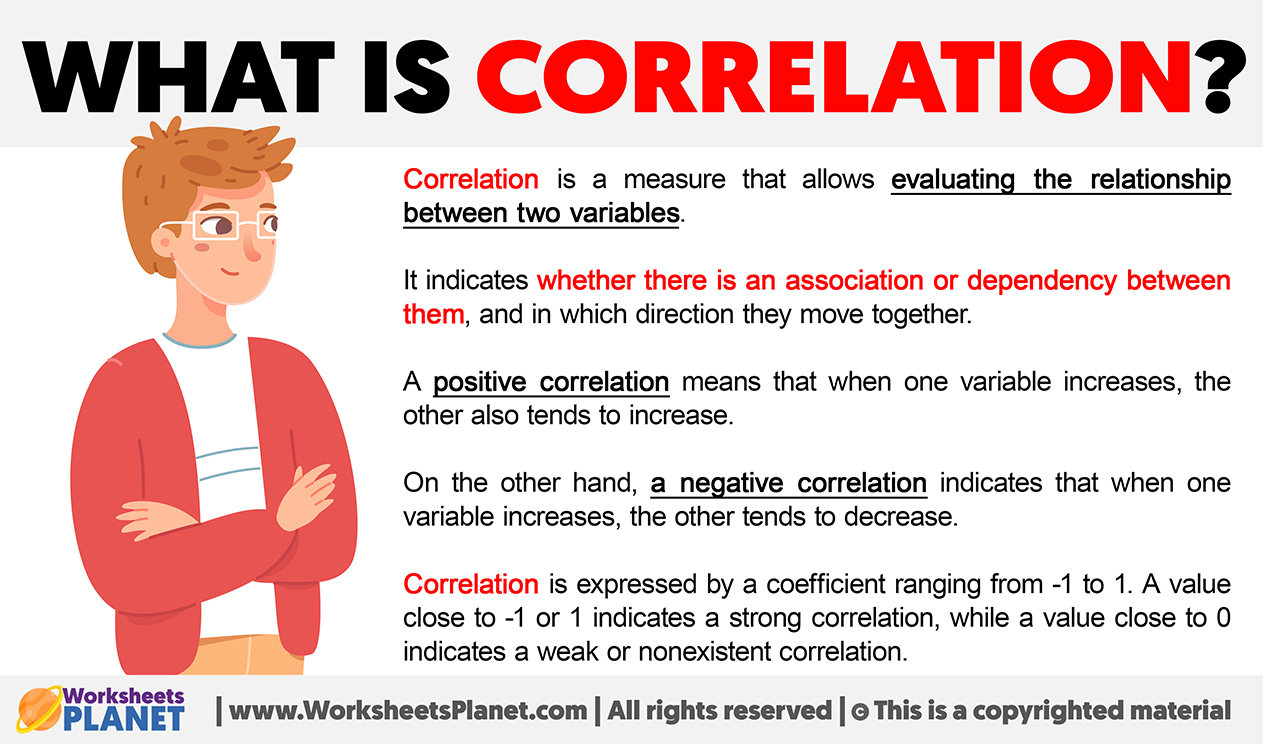 WHAT IS CORRELATION?

Correlation is a measure that allows evaluating the relationship between two variables.

It indicates whether there is an association or dependency between them, and in which direction they move together.

A positive correlation means that when one variable increases, the other also tends to increase.

On the other hand, a negative correlation indicates that when one variable increases, the other tends to decrease.

Correlation is expressed by a coefficient ranging from -1 to 1. A value close to -1 or 1 indicates a strong correlation, while a value close to 0 indicates a weak or nonexistent correlation.

Worksheets PLANET | www.WorksheetsPlanet.com | All rights reserved | © This is a copyrighted material